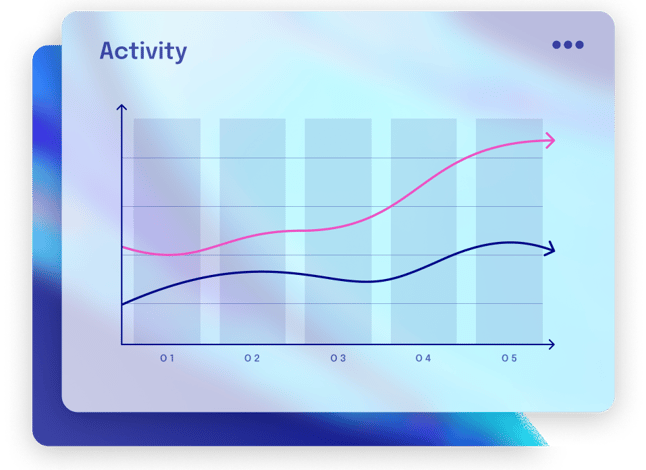 Activity

01
02
03
04
05